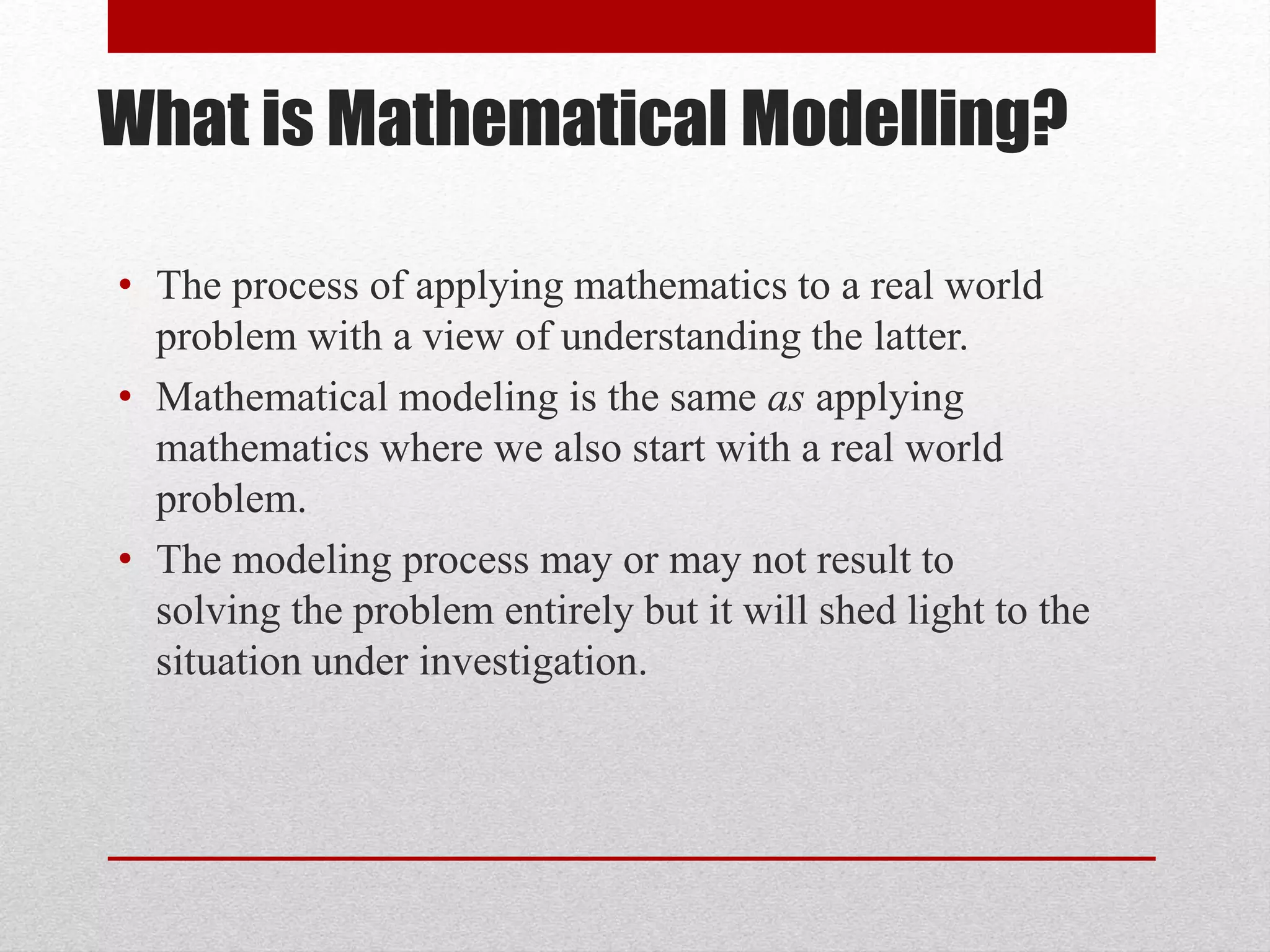 What is Mathematical Modelling?

• The process of applying mathematics to a real world problem with a view of understanding the latter.
• Mathematical modeling is the same as applying mathematics where we also start with a real world problem.
• The modeling process may or may not result to solving the problem entirely but it will shed light to the situation under investigation.